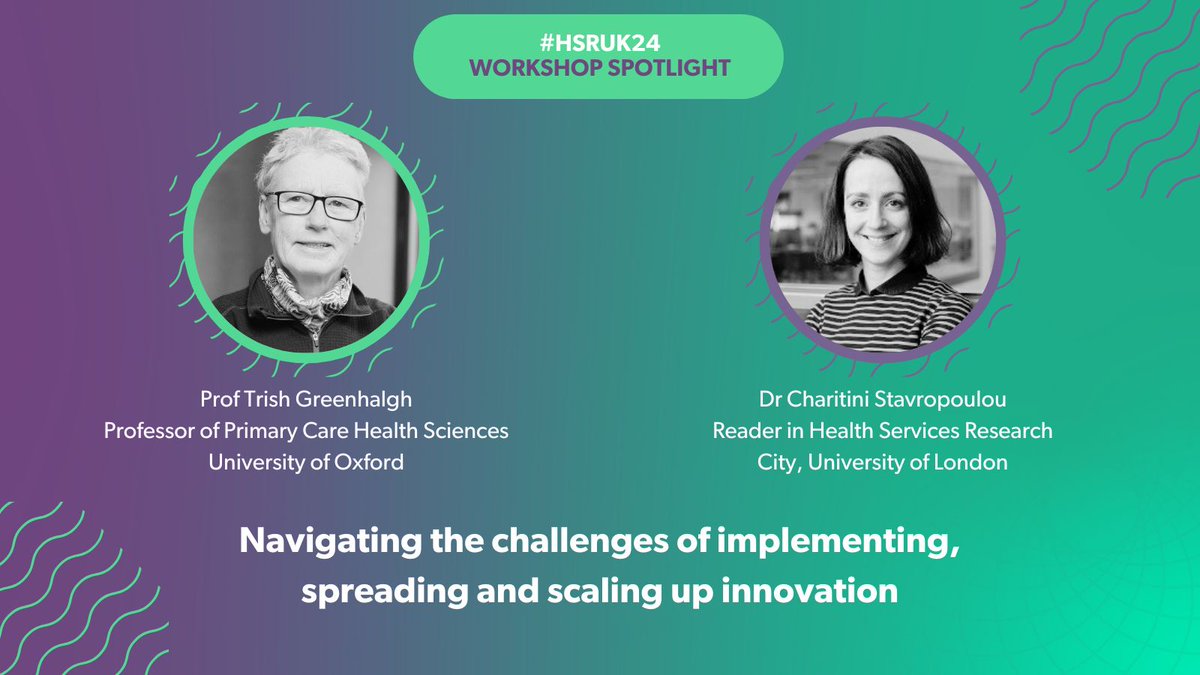 #HSRUK24
WORKSHOP SPOTLIGHT

Prof Trish Greenhalgh
Professor of Primary Care Health Sciences
University of Oxford

Dr Charitini Stavropoulou
Reader in Health Services Research
City, University of London

Navigating the challenges of implementing, spreading and scaling up innovation